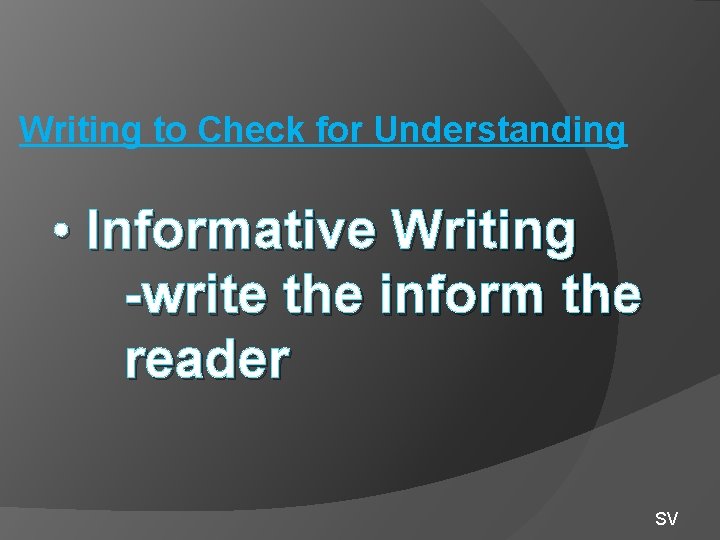 Writing to Check for Understanding

• Informative Writing
-write the inform the reader

SV